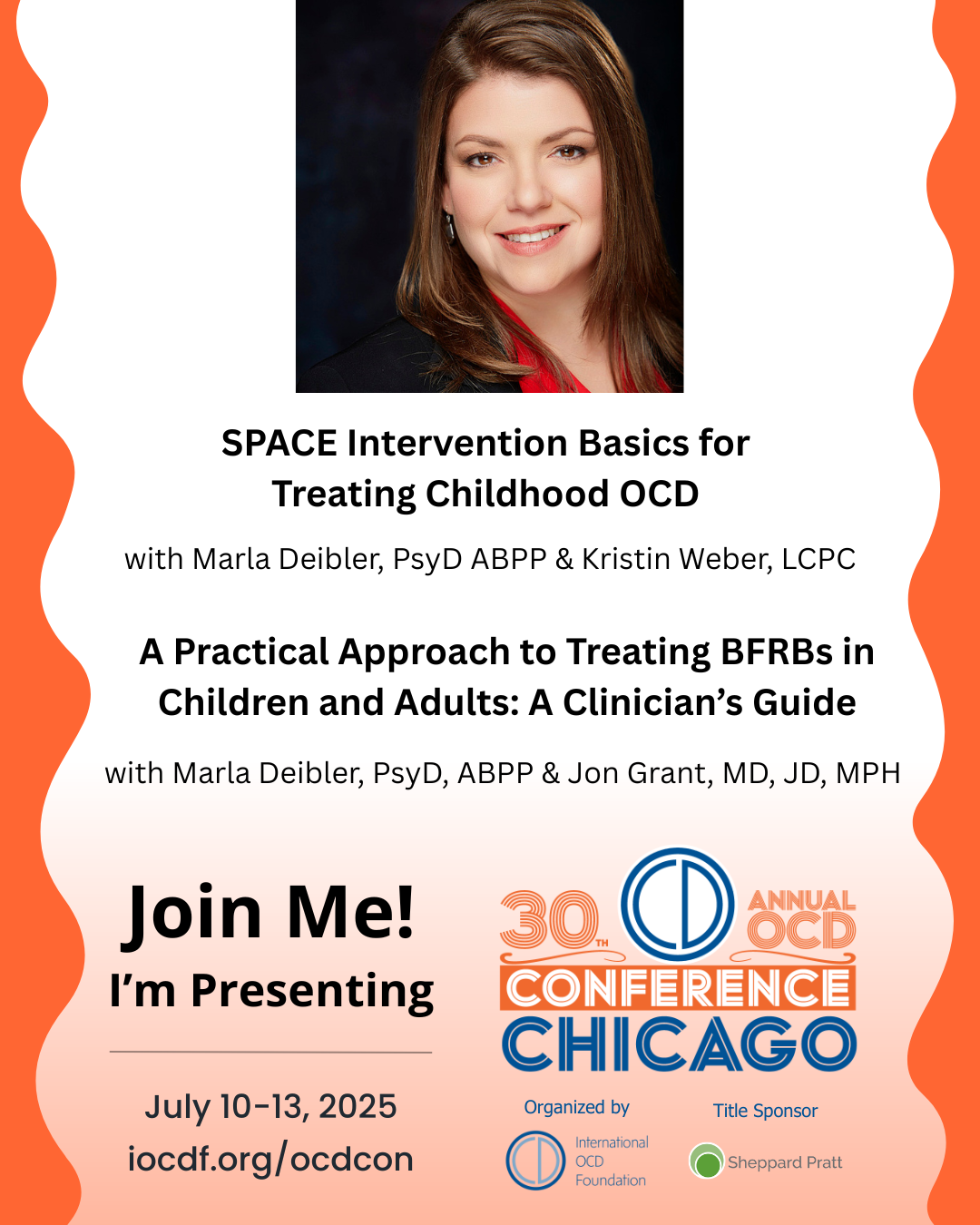 SPACE Intervention Basics for Treating Childhood OCD

with Marla Deibler, PsyD ABPP & Kristin Weber, LCPC

A Practical Approach to Treating BFRBs in Children and Adults: A Clinician's Guide

with Marla Deibler, PsyD, ABPP & Jon Grant, MD, JD, MPH

Join Me!
I'm Presenting

July 10-13, 2025
iocdf.org/ocdcon

30TH ANNUAL OCD CONFERENCE CHICAGO

Organized by
International OCD Foundation

Title Sponsor
Sheppard Pratt